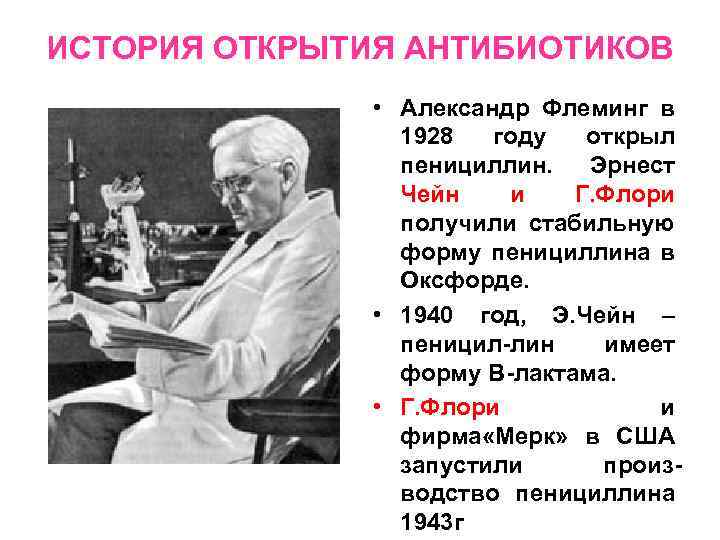 ИСТОРИЯ ОТКРЫТИЯ АНТИБИОТИКОВ

• Александр Флеминг в 1928 году открыл пенициллин. Эрнест Чейн и Г.Флори получили стабильную форму пенициллина в Оксфорде.

• 1940 год, Э.Чейн – пеницил-лин имеет форму В-лактама.

• Г.Флори и фирма«Мерк» в США запустили производство пенициллина 1943г